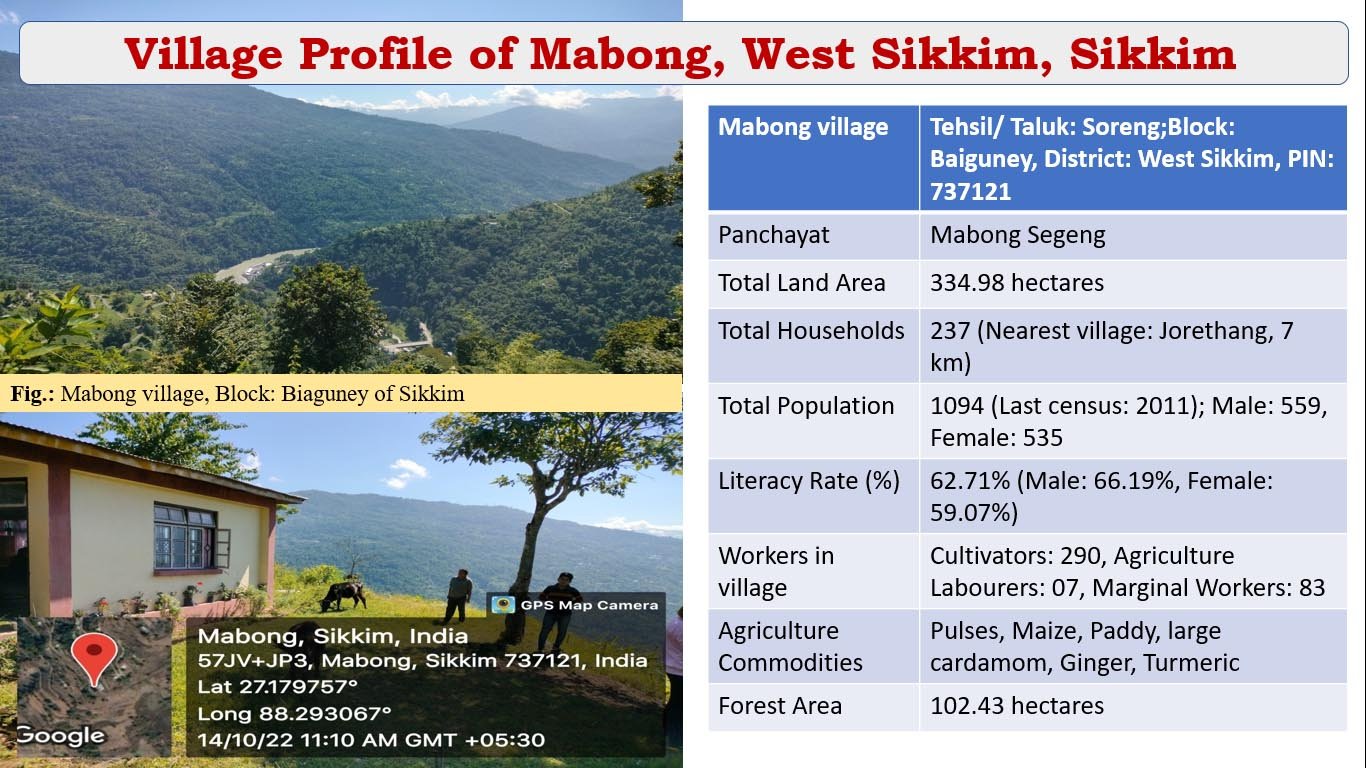 Village Profile of Mabong, West Sikkim, Sikkim

Fig.: Mabong village, Block: Biaguney of Sikkim

GPS Map Camera

Mabong, Sikkim, India
57JV+JP3, Mabong, Sikkim 737121, India
Lat 27.179757°
Long 88.293067°
14/10/22 11:10 AM GMT +05:30

Google

| Mabong village | Tehsil/ Taluk: Soreng;Block: Baiguney, District: West Sikkim, PIN: 737121 |
|---|---|
| Panchayat | Mabong Segeng |
| Total Land Area | 334.98 hectares |
| Total Households | 237 (Nearest village: Jorethang, 7 km) |
| Total Population | 1094 (Last census: 2011); Male: 559, Female: 535 |
| Literacy Rate (%) | 62.71% (Male: 66.19%, Female: 59.07%) |
| Workers in village | Cultivators: 290, Agriculture Labourers: 07, Marginal Workers: 83 |
| Agriculture Commodities | Pulses, Maize, Paddy, large cardamom, Ginger, Turmeric |
| Forest Area | 102.43 hectares |